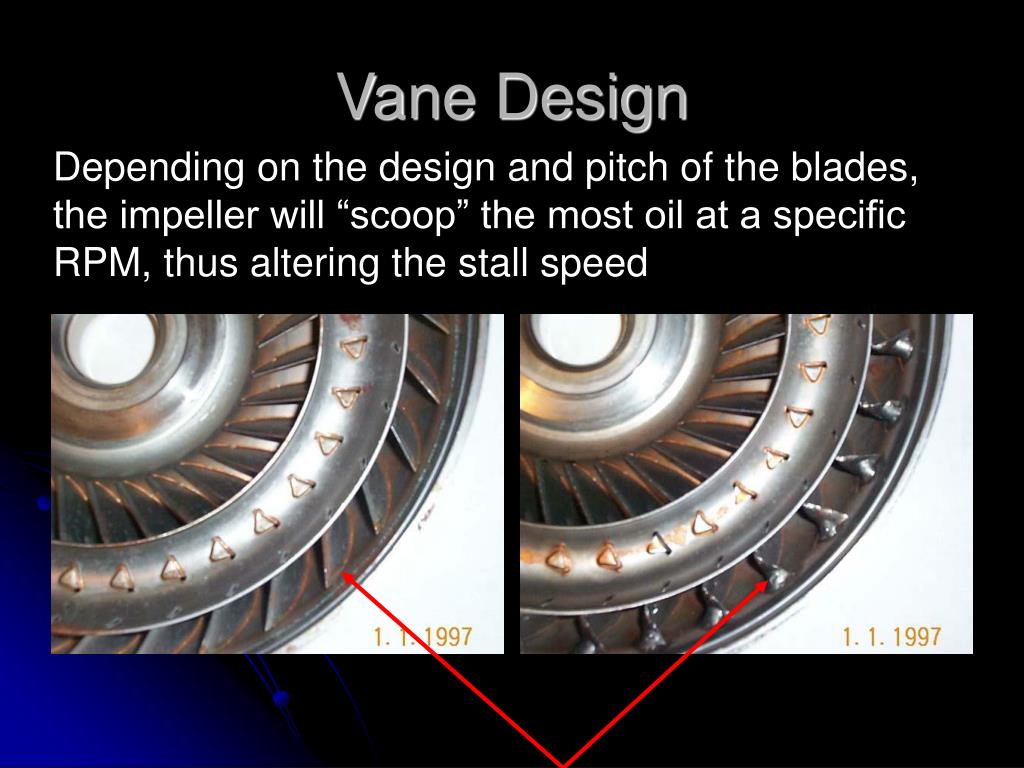 Vane Design

Depending on the design and pitch of the blades, the impeller will “scoop” the most oil at a specific RPM, thus altering the stall speed

1. 1. 1997

1. 1. 1997